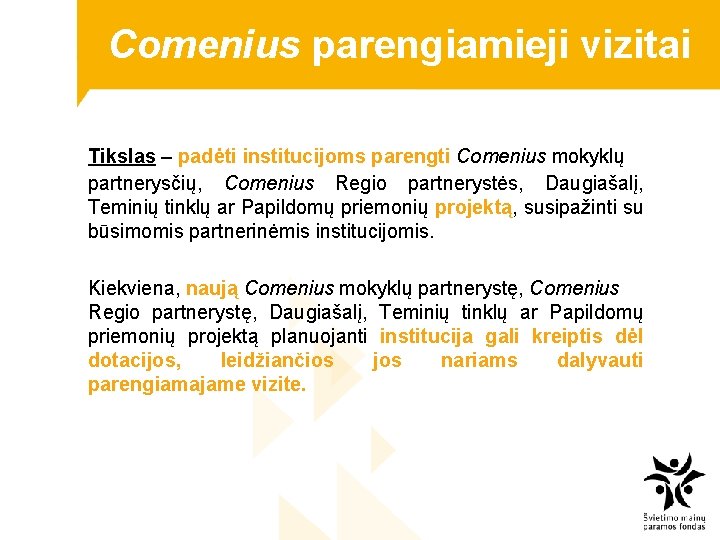 Comenius parengiamieji vizitai

Tikslas – padėti institucijoms parengti Comenius mokyklų partnerysčių, Comenius Regio partnerystės, Daugiašalį, Teminių tinklų ar Papildomų priemonių projektą, susipažinti su būsimomis partnerinėmis institucijomis.

Kiekviena, naują Comenius mokyklų partnerystę, Comenius Regio partnerystę, Daugiašalį, Teminių tinklų ar Papildomų priemonių projektą planuojanti institucija gali kreiptis dėl dotacijos, leidžiančios jos nariams dalyvauti parengiamajame vizite.

Švietimo mainų paramos fondas